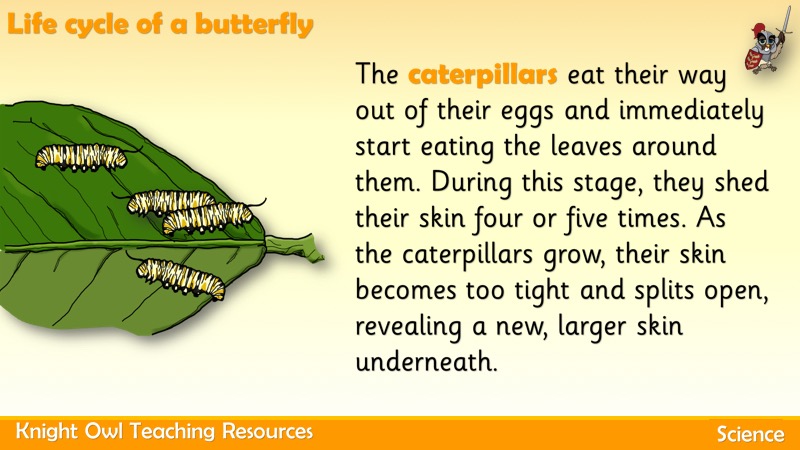 Life cycle of a butterfly

The caterpillars eat their way out of their eggs and immediately start eating the leaves around them. During this stage, they shed their skin four or five times. As the caterpillars grow, their skin becomes too tight and splits open, revealing a new, larger skin underneath.

Knight Owl Teaching Resources

Science